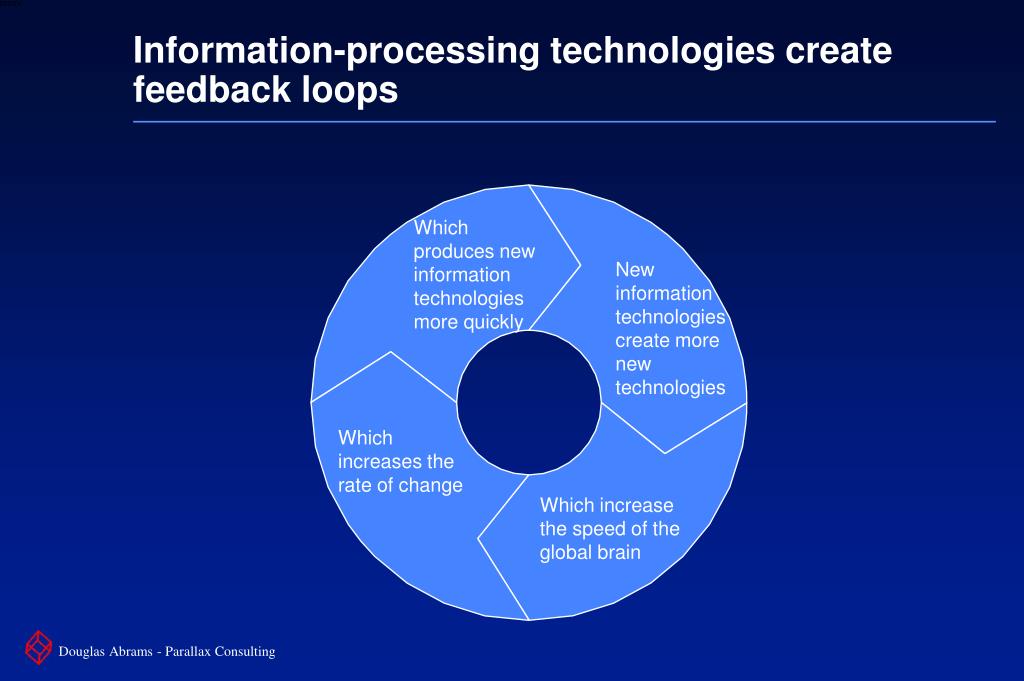 Information-processing technologies create feedback loops

New information technologies create more new technologies

Which increase the speed of the global brain

Which increases the rate of change

Which produces new information technologies more quickly

Douglas Abrams - Parallax Consulting